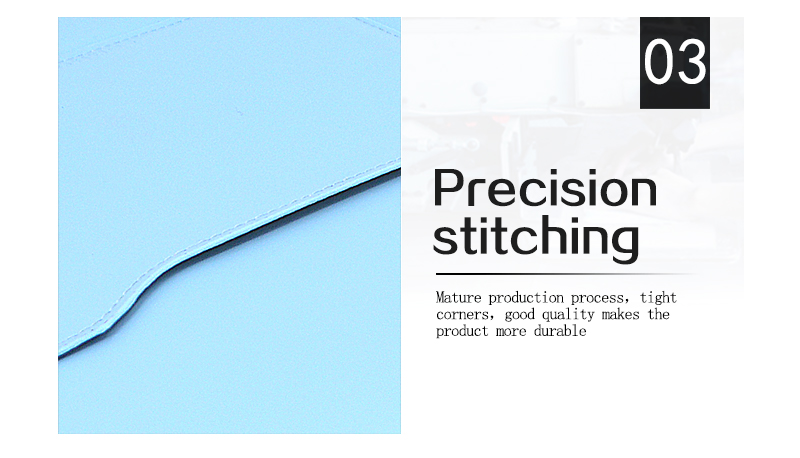 03

Precision stitching

Mature production process, tight corners, good quality makes the product more durable